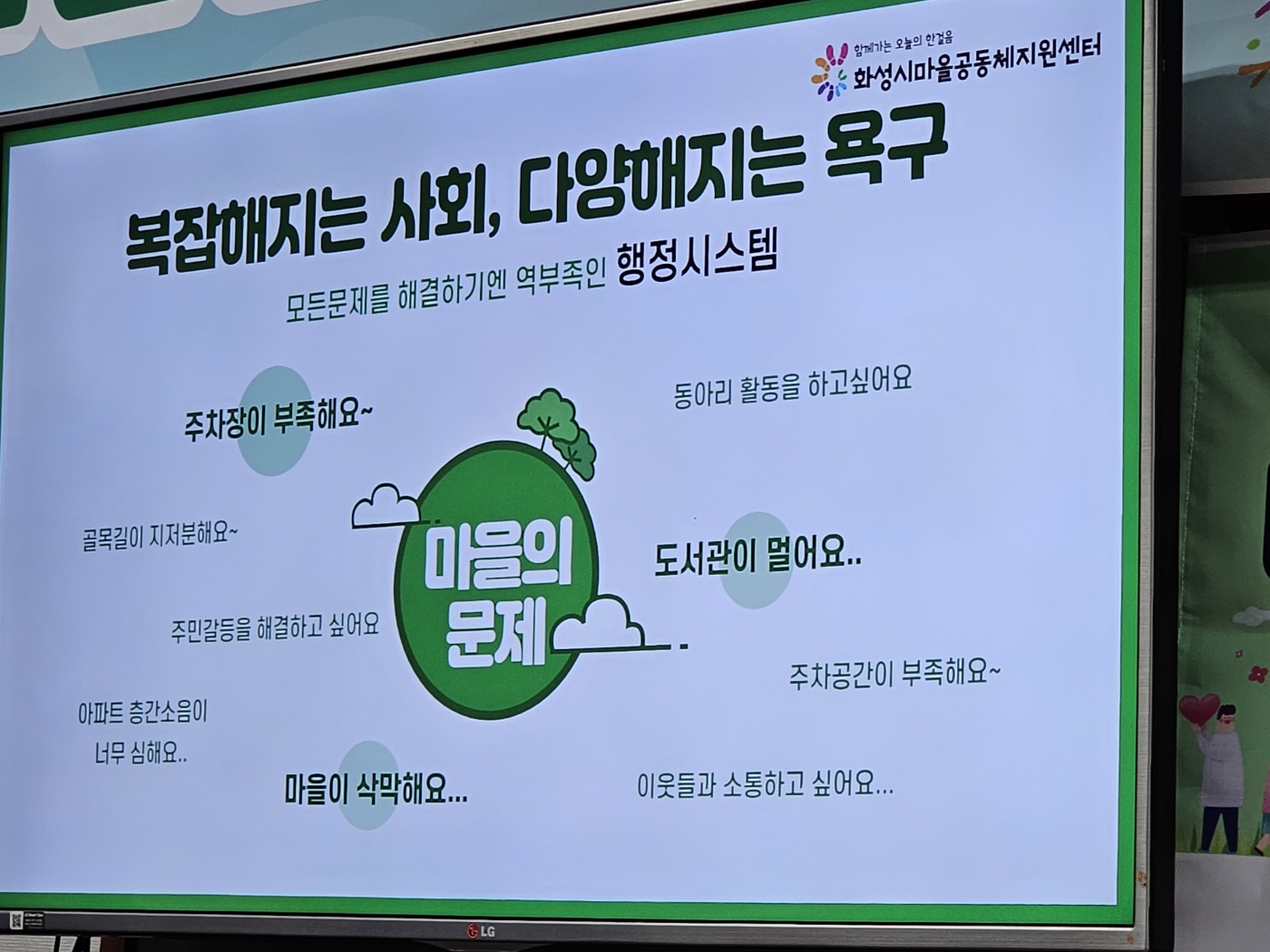 함께가는 오늘의 한걸음
화성시마을공동체지원센터

복잡해지는 사회, 다양해지는 욕구

모든문제를 해결하기엔 역부족인 행정시스템

주차장이 부족해요~

동아리 활동을 하고싶어요

골목길이 지저분해요~

마을의 문제

도서관이 멀어요..

주민갈등을 해결하고 싶어요

주차공간이 부족해요~

아파트 층간소음이 너무 심해요..

마을이 삭막해요...

이웃들과 소통하고 싶어요...

LG